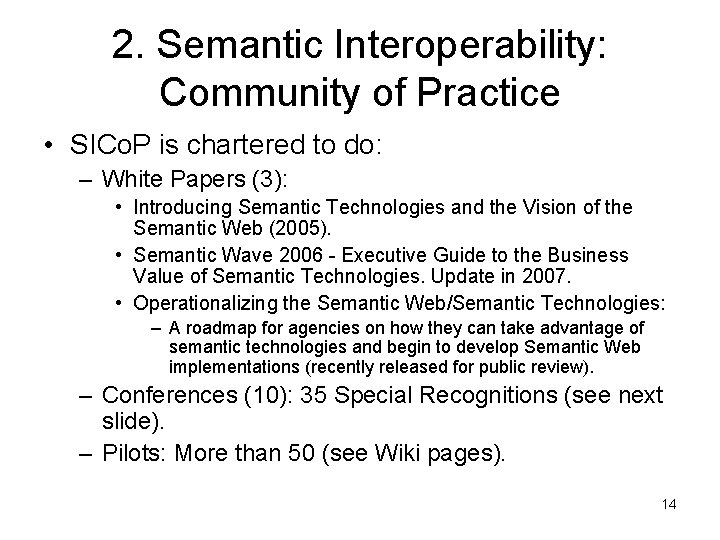 2. Semantic Interoperability: Community of Practice

• SICoP is chartered to do:
– White Papers (3):
• Introducing Semantic Technologies and the Vision of the Semantic Web (2005).
• Semantic Wave 2006 - Executive Guide to the Business Value of Semantic Technologies. Update in 2007.
• Operationalizing the Semantic Web/Semantic Technologies:
– A roadmap for agencies on how they can take advantage of semantic technologies and begin to develop Semantic Web implementations (recently released for public review).
– Conferences (10): 35 Special Recognitions (see next slide).
– Pilots: More than 50 (see Wiki pages).

14